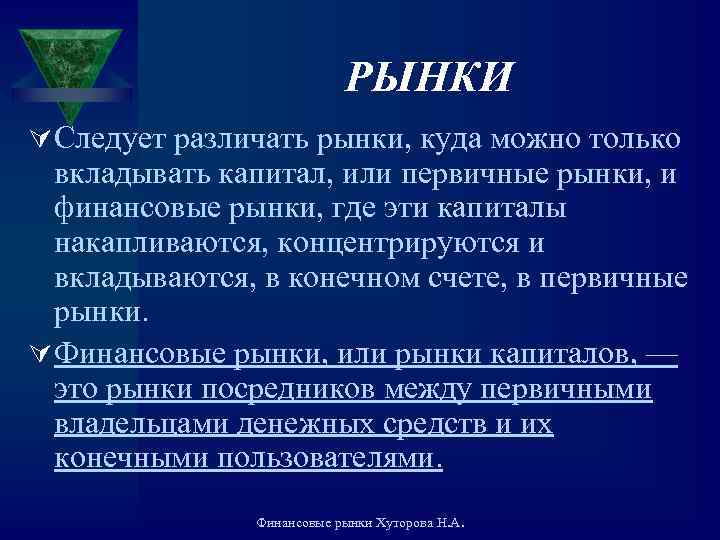 РЫНКИ

Следует различать рынки, куда можно только вкладывать капитал, или первичные рынки, и финансовые рынки, где эти капиталы накапливаются, концентрируются и вкладываются, в конечном счете, в первичные рынки.

Финансовые рынки, или рынки капиталов, — это рынки посредников между первичными владельцами денежных средств и их конечными пользователями.

Финансовые рынки Хуторова Н.А.